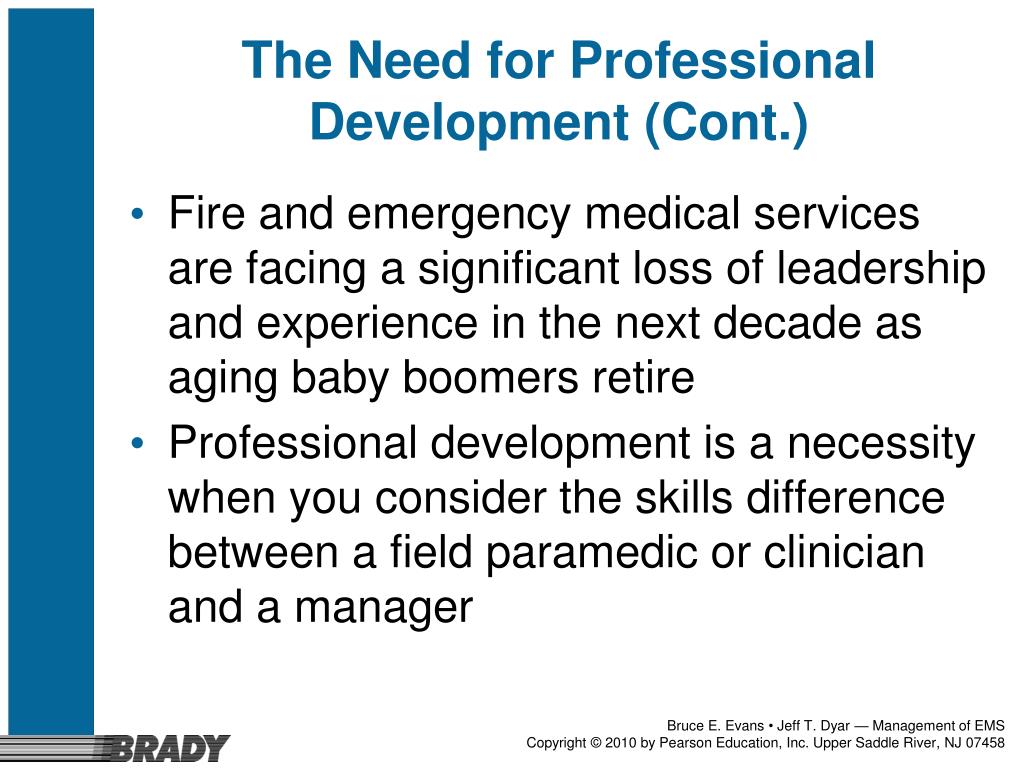 The Need for Professional Development (Cont.)

• Fire and emergency medical services are facing a significant loss of leadership and experience in the next decade as aging baby boomers retire

• Professional development is a necessity when you consider the skills difference between a field paramedic or clinician and a manager

BRADY

Bruce E. Evans • Jeff T. Dyar — Management of EMS
Copyright © 2010 by Pearson Education, Inc. Upper Saddle River, NJ 07458